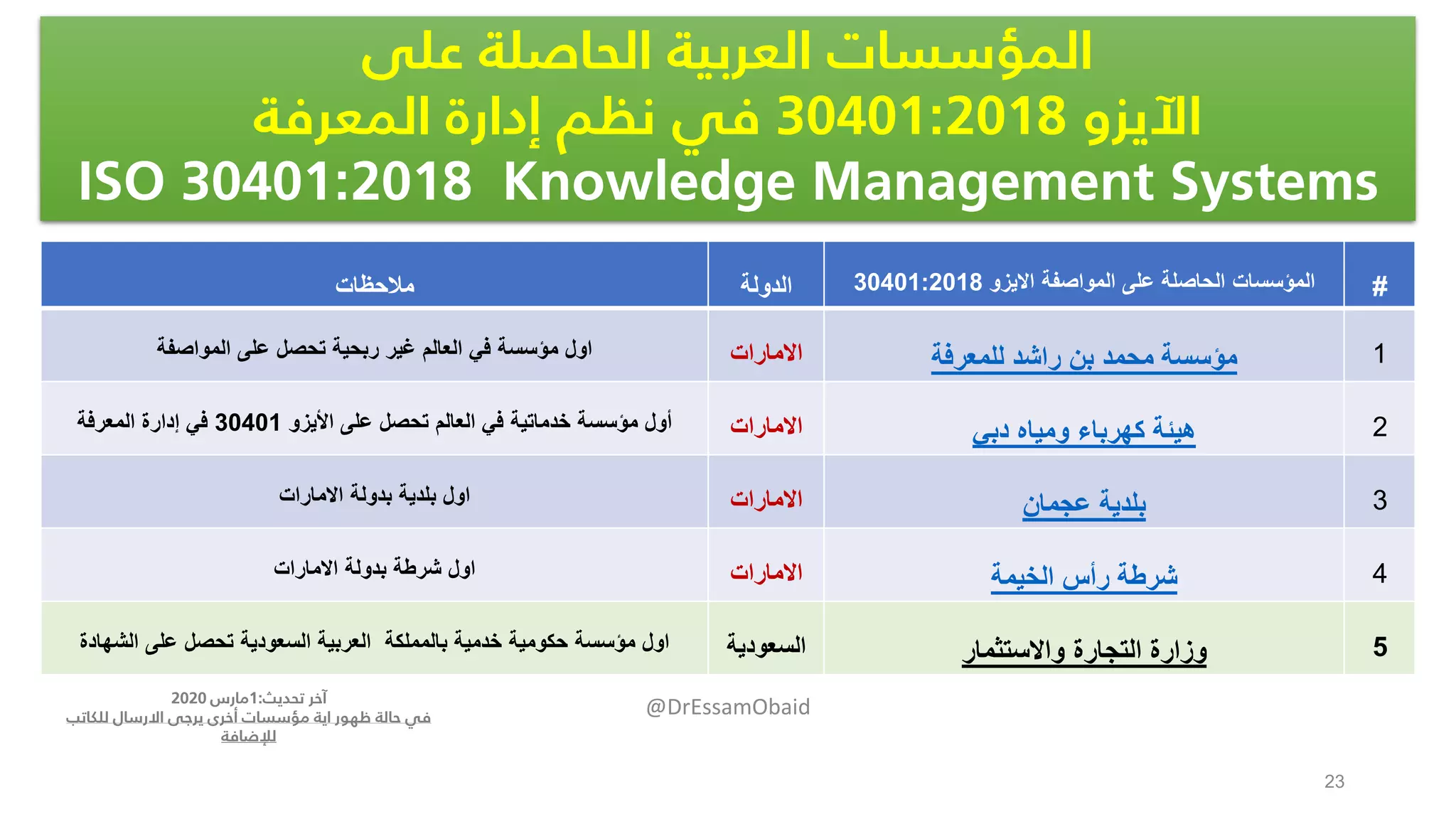 المؤسسات العربية الحاصلة على
الآيزو 30401:2018 في نظم إدارة المعرفة
ISO 30401:2018 Knowledge Management Systems

| # | المؤسسات الحاصلة على المواصفة الايزو 30401:2018 | الدولة | ملاحظات |
|---|---|---|---|
| 1 | مؤسسة محمد بن راشد للمعرفة | الامارات | اول مؤسسة في العالم غير ربحية تحصل على المواصفة |
| 2 | هيئة كهرباء ومياه دبي | الامارات | أول مؤسسة خدماتية في العالم تحصل على الأيزو 30401 في إدارة المعرفة |
| 3 | بلدية عجمان | الامارات | اول بلدية بدولة الامارات |
| 4 | شرطة رأس الخيمة | الامارات | اول شرطة بدولة الامارات |
| 5 | وزارة التجارة والاستثمار | السعودية | اول مؤسسة حكومية خدمية بالمملكة العربية السعودية تحصل على الشهادة |

آخر تحديث:1مارس 2020
في حالة ظهور اية مؤسسات أخرى يرجى الارسال للكاتب للإضافة

@DrEssamObaid

23